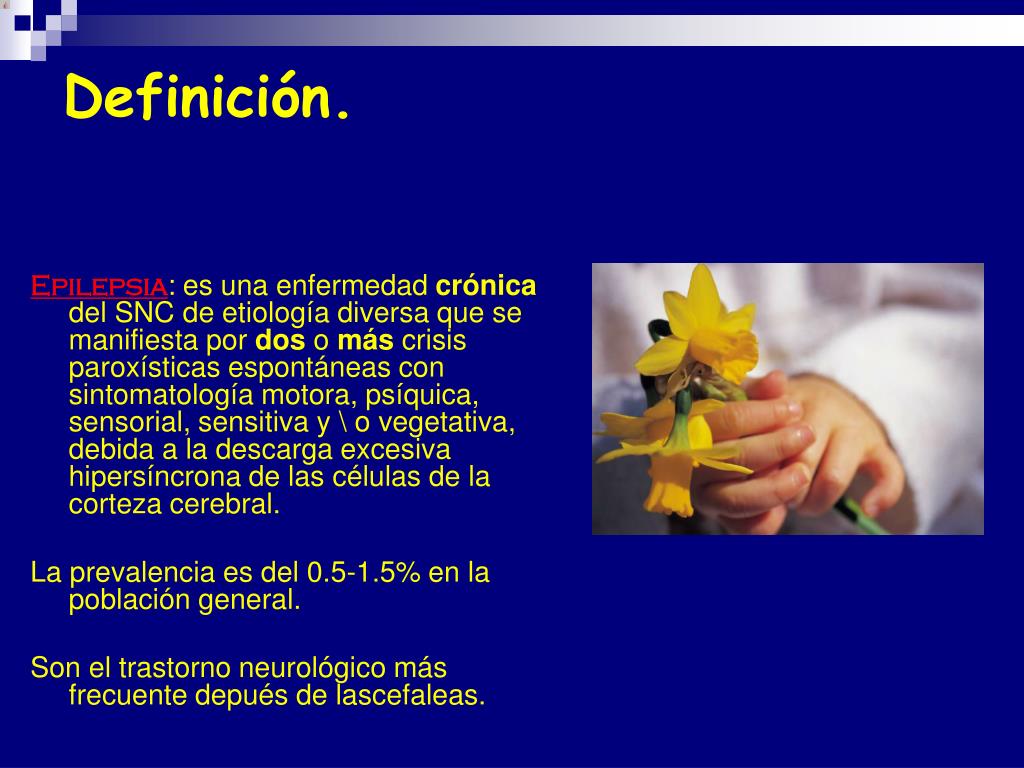 Definición.

Epilepsia: es una enfermedad crónica del SNC de etiología diversa que se manifiesta por dos o más crisis paroxísticas espontáneas con sintomatología motora, psíquica, sensorial, sensitiva y \ o vegetativa, debida a la descarga excesiva hipersíncrona de las células de la corteza cerebral.

La prevalencia es del 0.5-1.5% en la población general.

Son el trastorno neurológico más frecuente depués de lascefaleas.